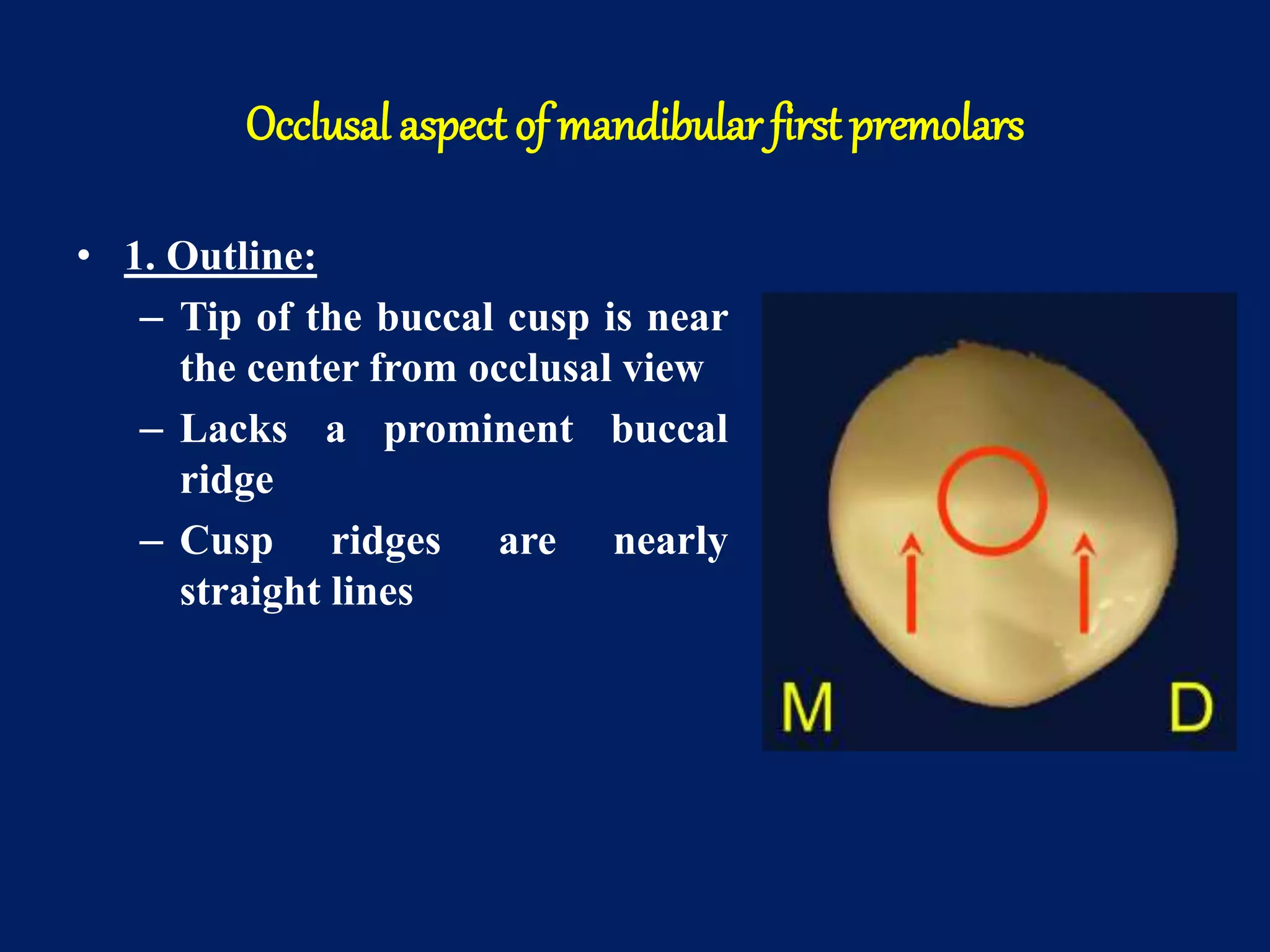 Occlusal aspect of mandibular first premolars

• 1. Outline:
– Tip of the buccal cusp is near the center from occlusal view
– Lacks a prominent buccal ridge
– Cusp ridges are nearly straight lines

M

D